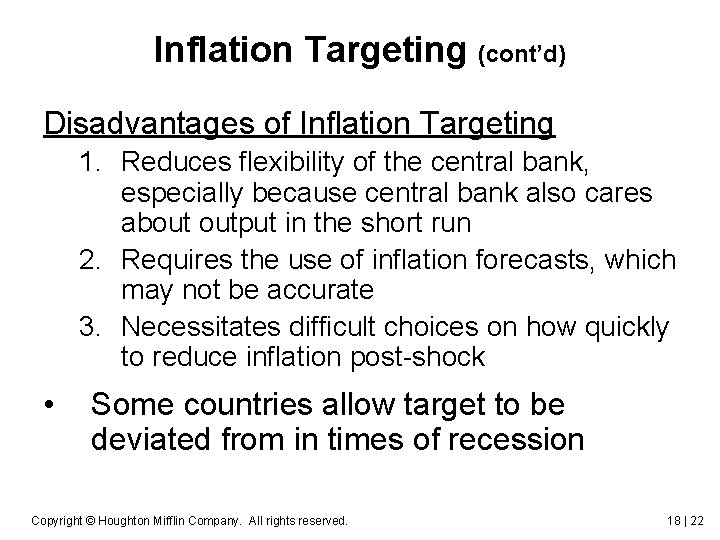 Inflation Targeting (cont'd)

Disadvantages of Inflation Targeting

1. Reduces flexibility of the central bank, especially because central bank also cares about output in the short run
2. Requires the use of inflation forecasts, which may not be accurate
3. Necessitates difficult choices on how quickly to reduce inflation post-shock

• Some countries allow target to be deviated from in times of recession

Copyright © Houghton Mifflin Company. All rights reserved.

18 | 22